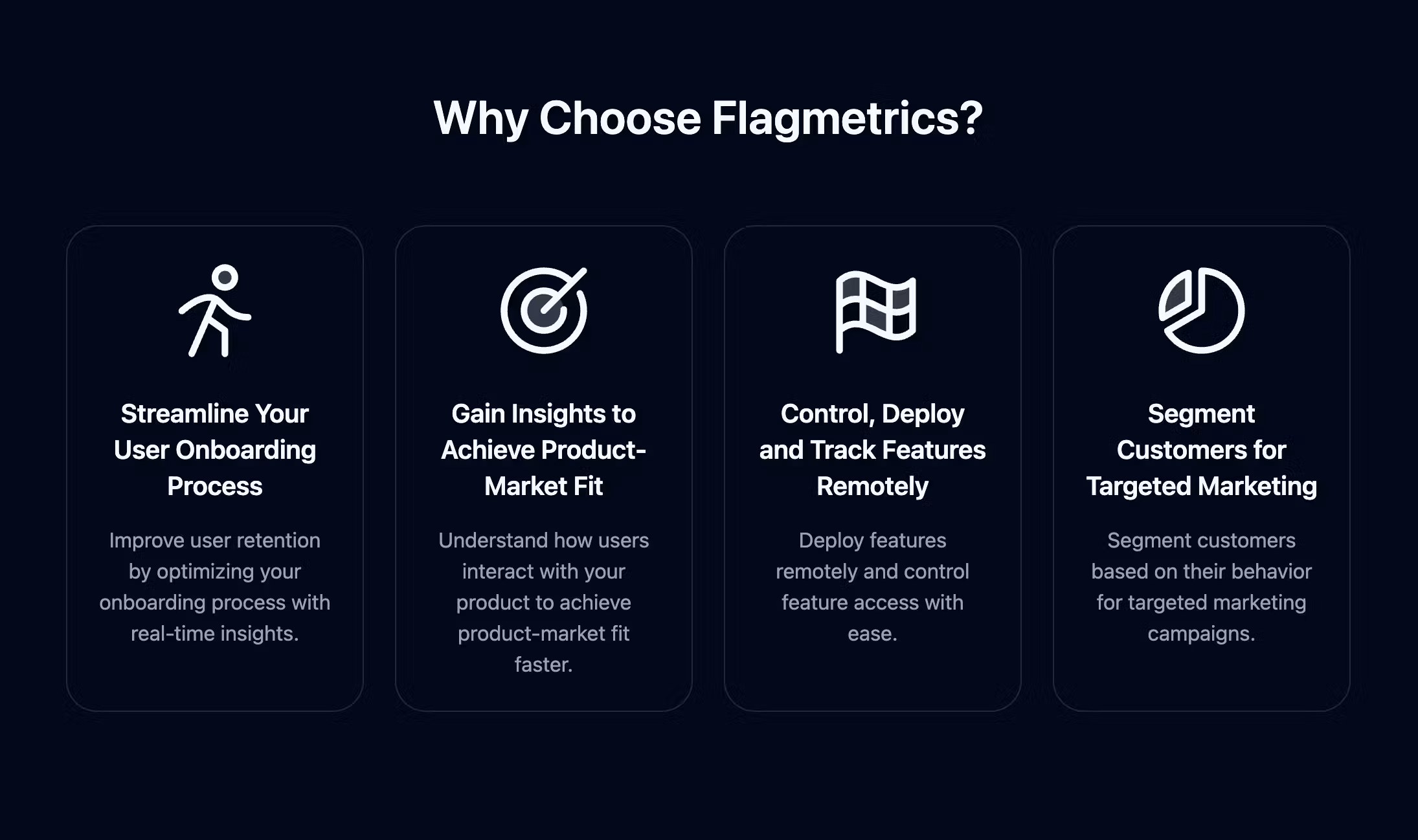 Why Choose Flagmetrics?

Streamline Your User Onboarding Process

Improve user retention by optimizing your onboarding process with real-time insights.

Gain Insights to Achieve Product-Market Fit

Understand how users interact with your product to achieve product-market fit faster.

Control, Deploy and Track Features Remotely

Deploy features remotely and control feature access with ease.

Segment Customers for Targeted Marketing

Segment customers based on their behavior for targeted marketing campaigns.